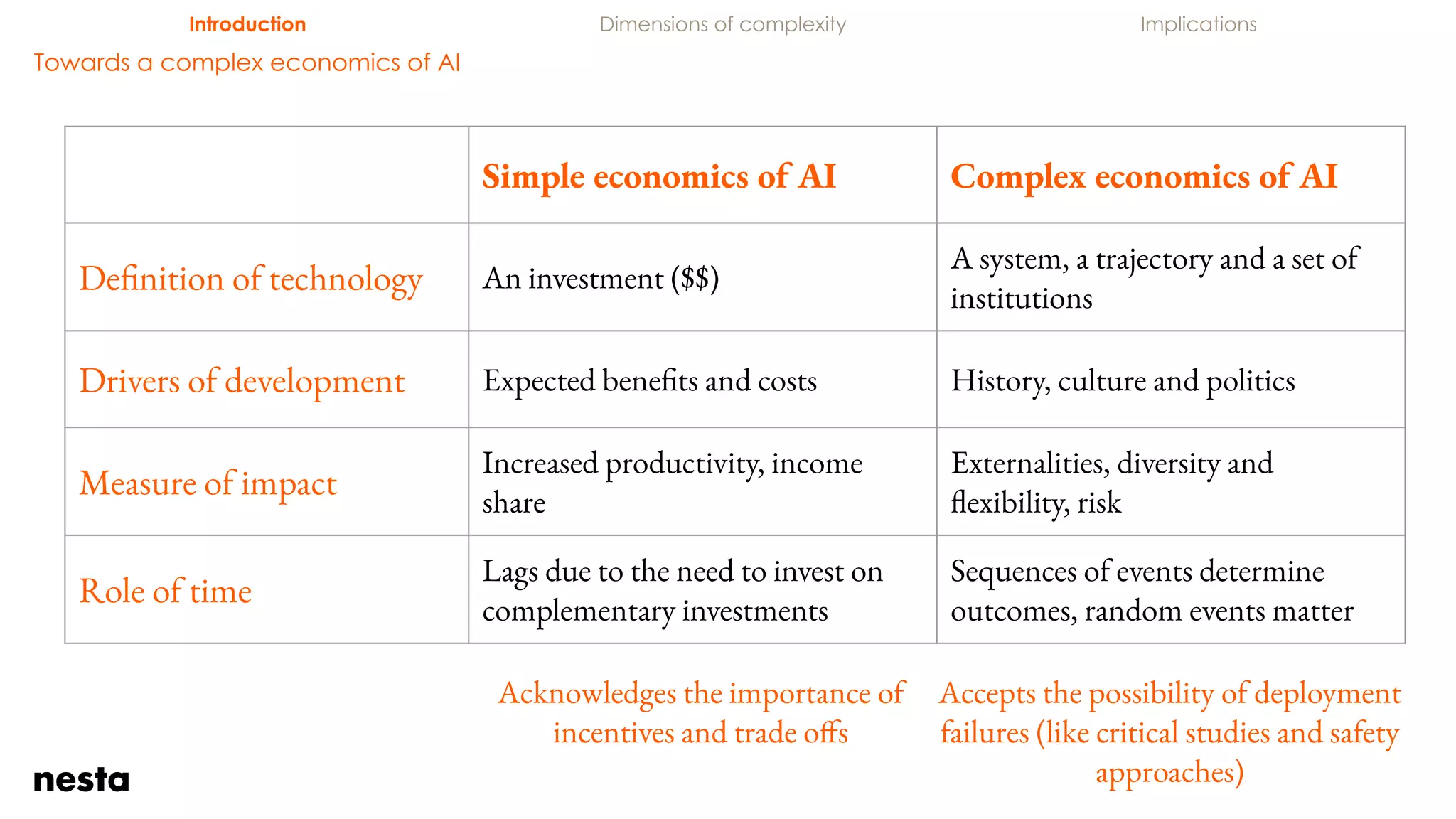 Introduction Dimensions of complexity Implications

Towards a complex economics of AI

| | Simple economics of AI | Complex economics of AI |
|---|---|---|
| Definition of technology | An investment (\$\$) | A system, a trajectory and a set of institutions |
| Drivers of development | Expected benefits and costs | History, culture and politics |
| Measure of impact | Increased productivity, income share | Externalities, diversity and flexibility, risk |
| Role of time | Lags due to the need to invest on complementary investments | Sequences of events determine outcomes, random events matter |

Acknowledges the importance of incentives and trade offs

Accepts the possibility of deployment failures (like critical studies and safety approaches)

nesta